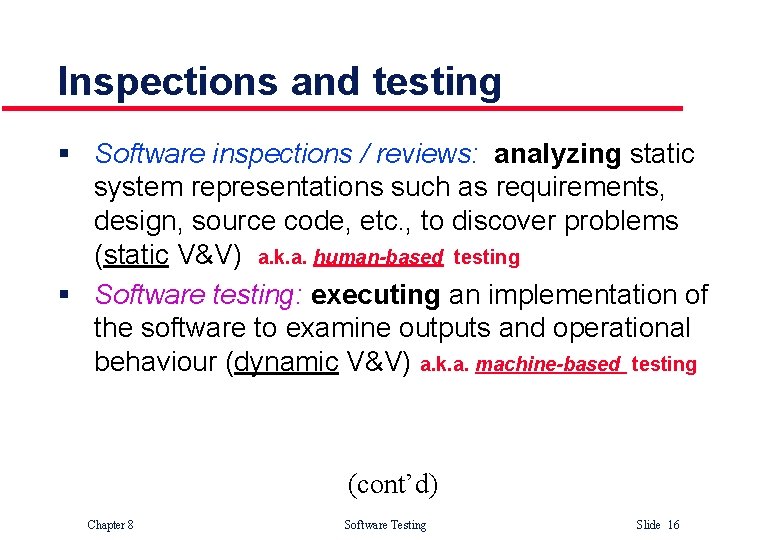 Inspections and testing

▪ Software inspections / reviews: analyzing static system representations such as requirements, design, source code, etc., to discover problems (static V&V) a.k.a. human-based testing

▪ Software testing: executing an implementation of the software to examine outputs and operational behaviour (dynamic V&V) a.k.a. machine-based testing

(cont'd)

Chapter 8

Software Testing

Slide 16